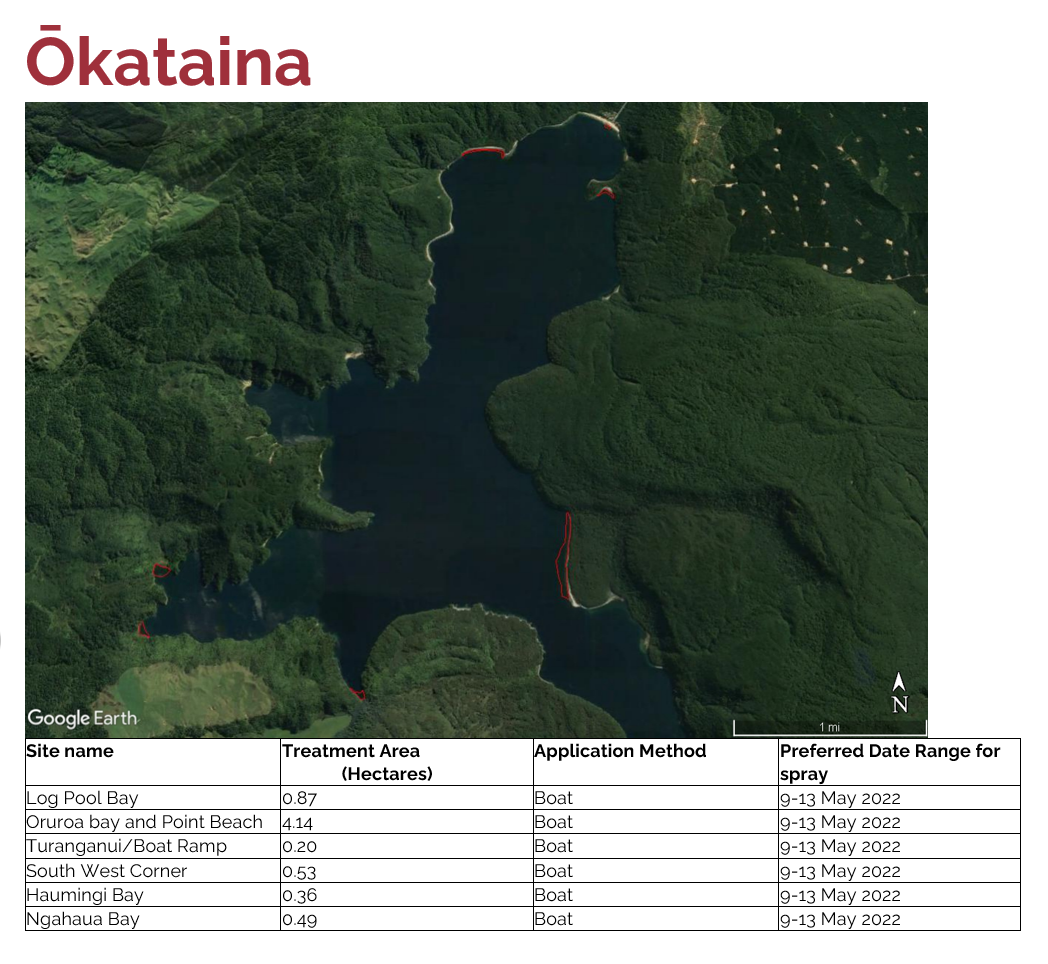 Ōkataina

Google Earth

N

1 mi

| Site name | Treatment Area (Hectares) | Application Method | Preferred Date Range for spray |
|---|---|---|---|
| Log Pool Bay | 0.87 | Boat | 9-13 May 2022 |
| Oruroa bay and Point Beach | 4.14 | Boat | 9-13 May 2022 |
| Turanganui/Boat Ramp | 0.20 | Boat | 9-13 May 2022 |
| South West Corner | 0.53 | Boat | 9-13 May 2022 |
| Haumingi Bay | 0.36 | Boat | 9-13 May 2022 |
| Ngahaua Bay | 0.49 | Boat | 9-13 May 2022 |